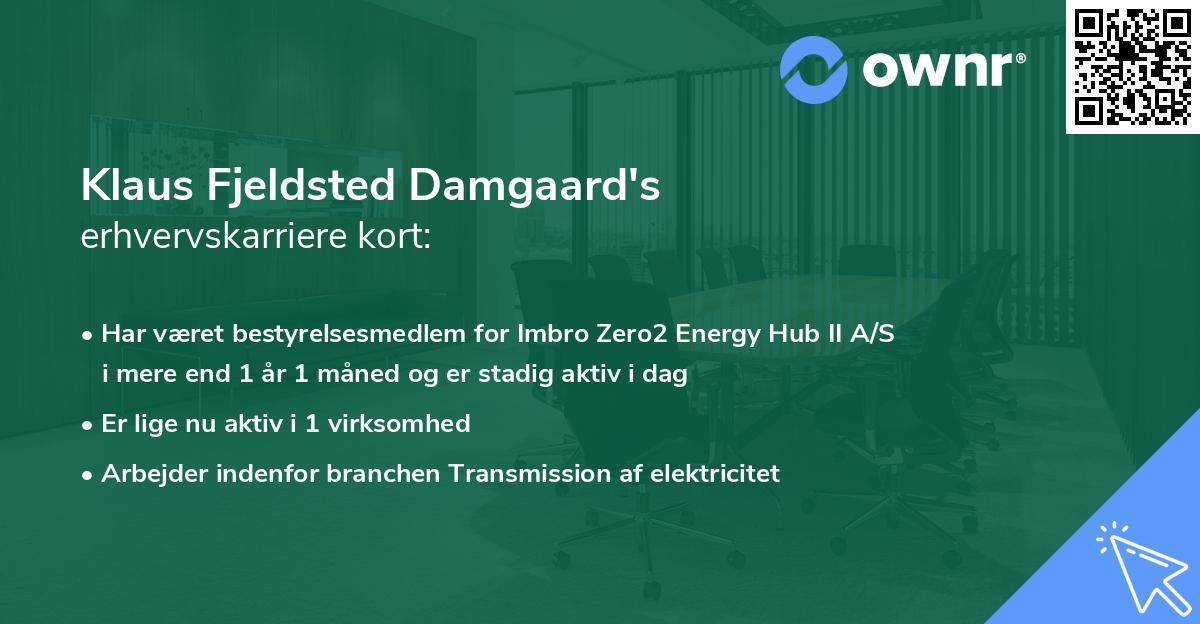 ownr®

Klaus Fjeldsted Damgaard's
erhvervskarriere kort:

• Har været bestyrelsesmedlem for Imbro Zero2 Energy Hub II A/S i mere end 1 år 1 måned og er stadig aktiv i dag

• Er lige nu aktiv i 1 virksomhed

• Arbejder indenfor branchen Transmission af elektricitet